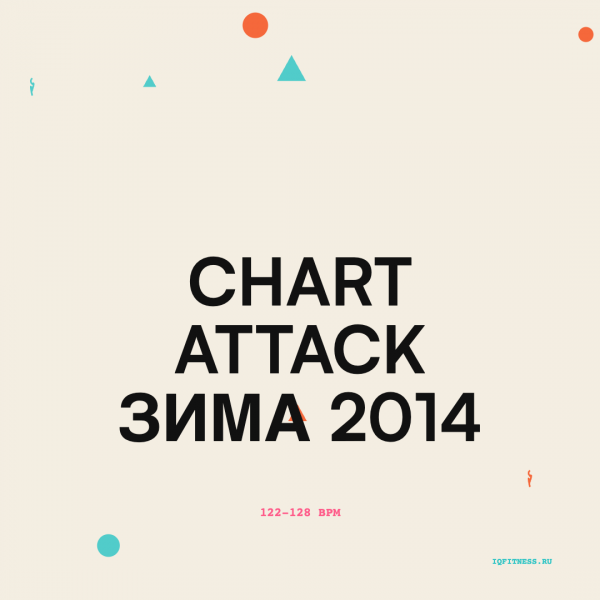 CHART
ATTACK
ЗИМА 2014

122-128 BPM

IQFITNESS.RU